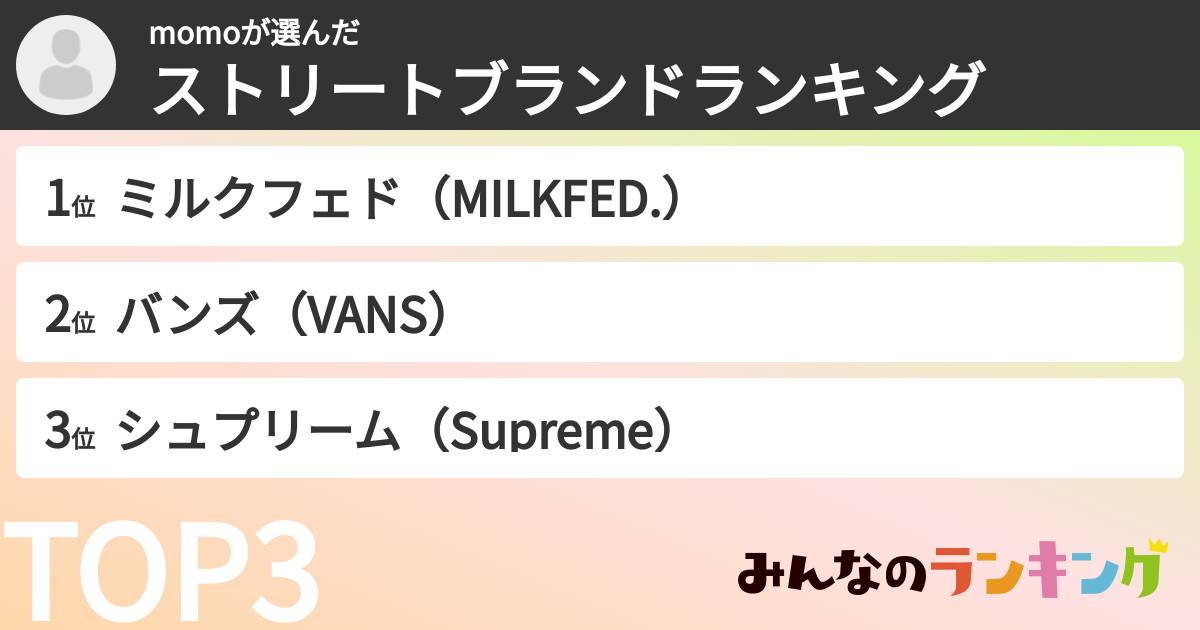 momoが選んだ
ストリートブランドランキング

1位 ミルクフェド（MILKFED.）

2位 バンズ（VANS）

3位 シュプリーム（Supreme）

TOP3

みんなのランキング